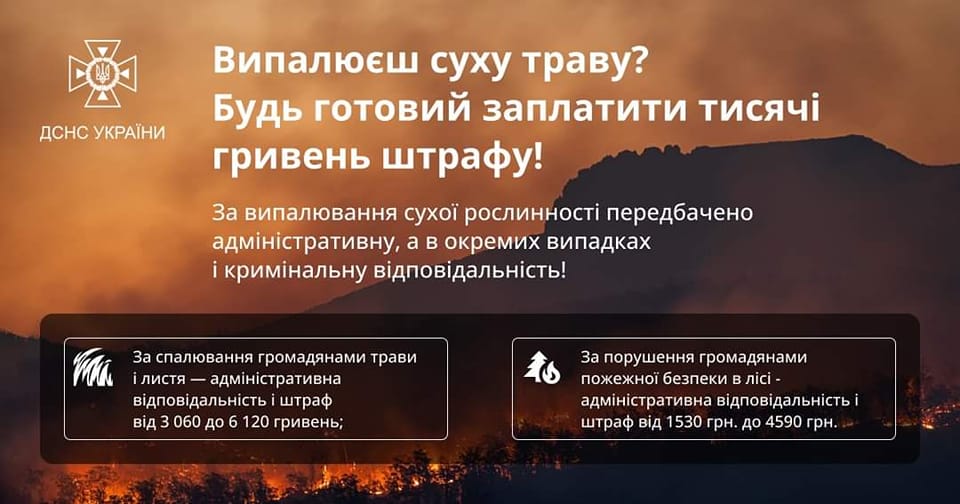 ДСНС УКРАЇНИ

Випалюєш суху траву? Будь готовий заплатити тисячі гривень штрафу!

За випалювання сухої рослинності передбачено адміністративну, а в окремих випадках і кримінальну відповідальність!

За спалювання громадянами трави і листя — адміністративна відповідальність і штраф від 3 060 до 6 120 гривень;

За порушення громадянами пожежної безпеки в лісі - адміністративна відповідальність і штраф від 1530 грн. до 4590 грн.